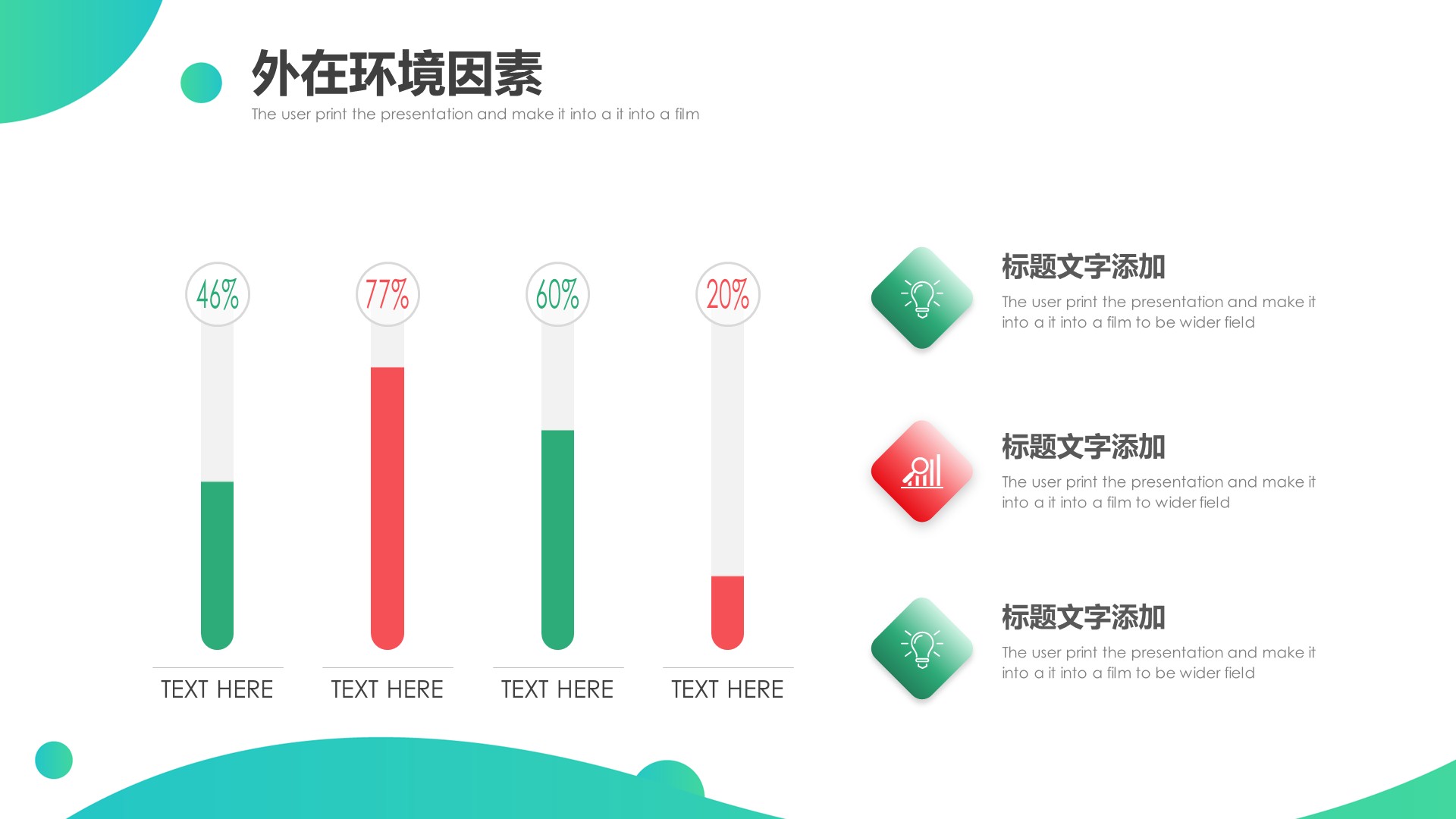 外在环境因素
The user print the presentation and make it into a it into a film

46%
77%
60%
20%

TEXT HERE
TEXT HERE
TEXT HERE
TEXT HERE

标题文字添加
The user print the presentation and make it into a it into a film to be wider field

标题文字添加
The user print the presentation and make it into a it into a film to wider field

标题文字添加
The user print the presentation and make it into a it into a film to be wider field